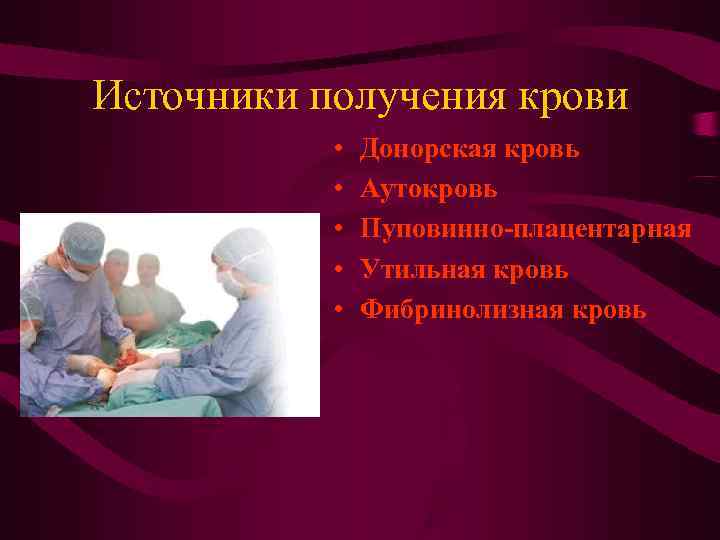 Источники получения крови

• Донорская кровь
• Аутокровь
• Пуповинно-плацентарная
• Утильная кровь
• Фибринолизная кровь